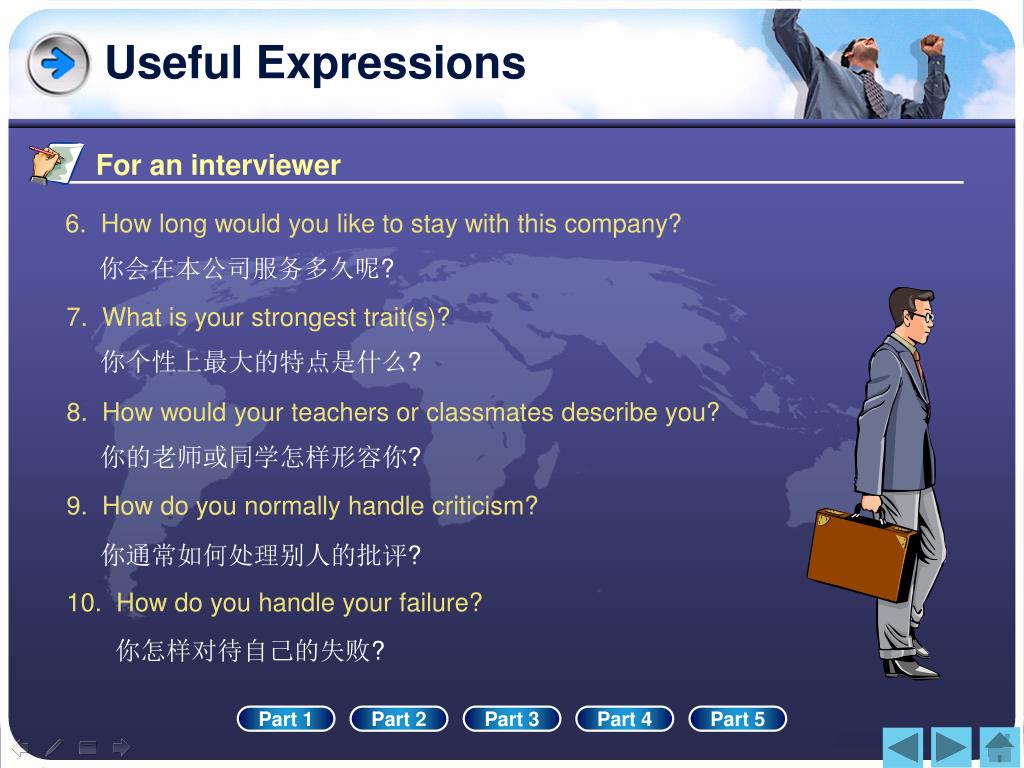 Useful Expressions

For an interviewer

6. How long would you like to stay with this company?
你会在本公司服务多久呢?

7. What is your strongest trait(s)?
你个性上最大的特点是什么?

8. How would your teachers or classmates describe you?
你的老师或同学怎样形容你?

9. How do you normally handle criticism?
你通常如何处理别人的批评?

10. How do you handle your failure?
你怎样对待自己的失败?

Part 1 Part 2 Part 3 Part 4 Part 5